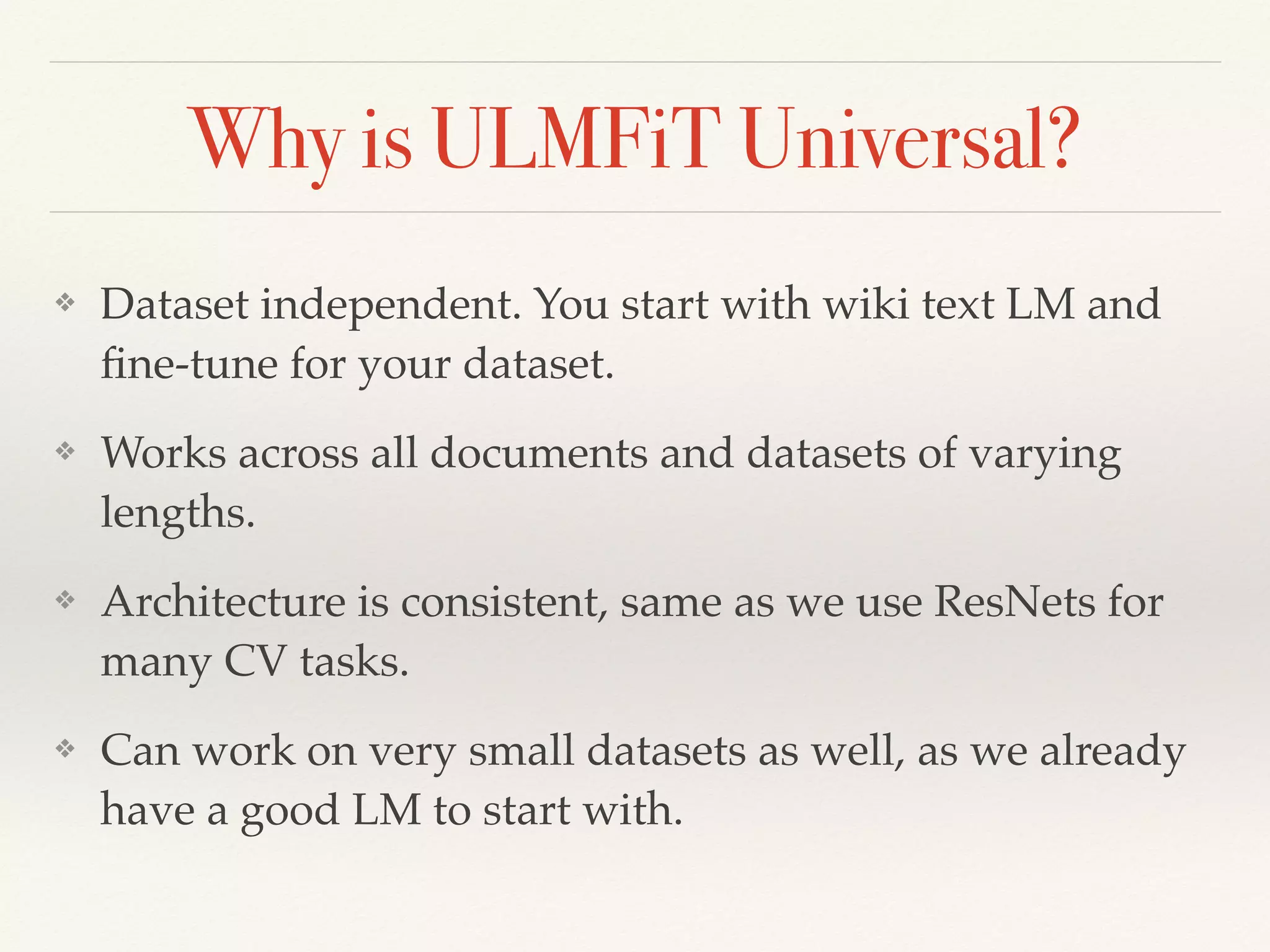 Why is ULMFiT Universal?

❖ Dataset independent. You start with wiki text LM and fine-tune for your dataset.

❖ Works across all documents and datasets of varying lengths.

❖ Architecture is consistent, same as we use ResNets for many CV tasks.

❖ Can work on very small datasets as well, as we already have a good LM to start with.